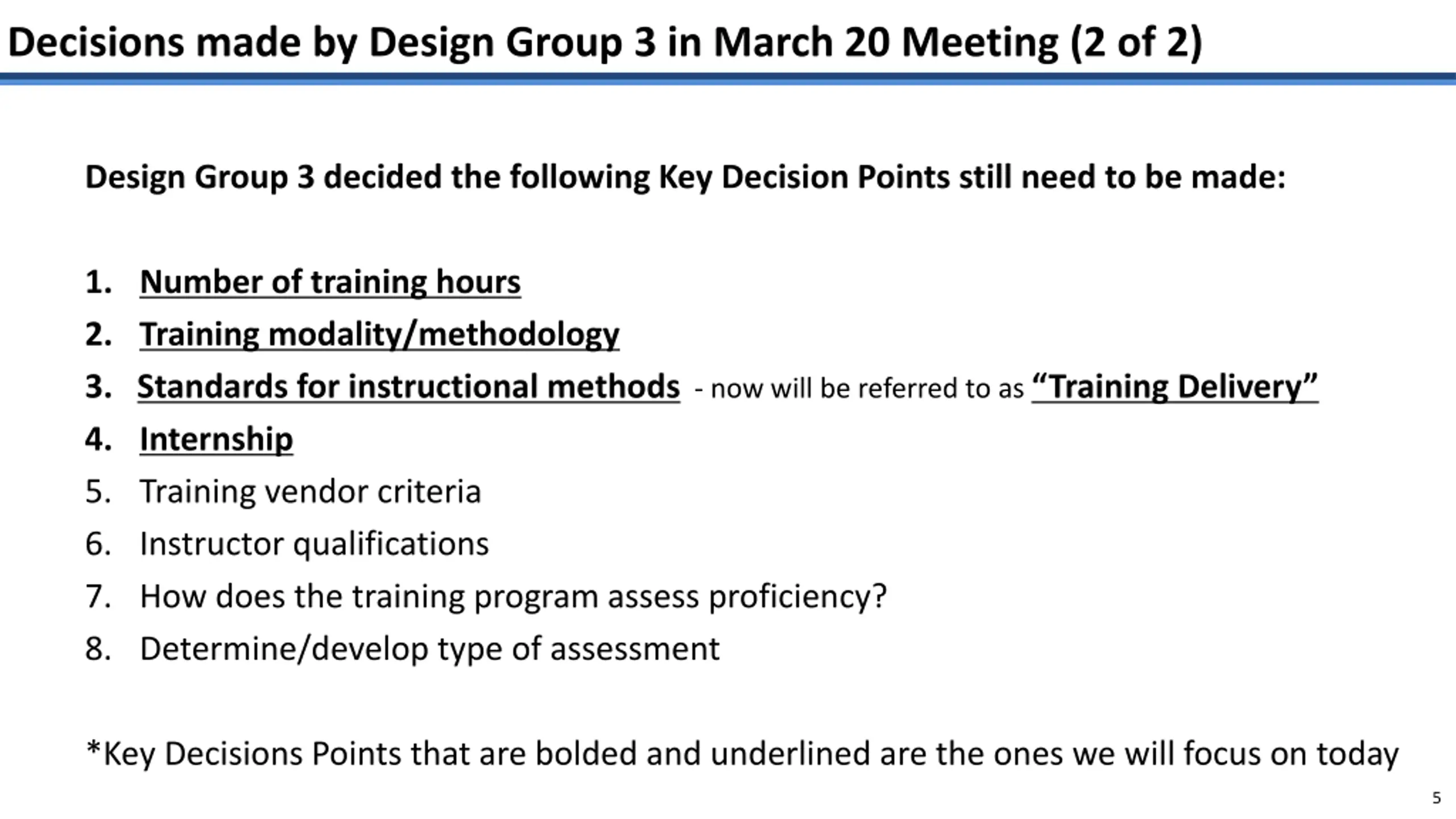 Decisions made by Design Group 3 in March 20 Meeting (2 of 2)

Design Group 3 decided the following Key Decision Points still need to be made:

1. Number of training hours
2. Training modality/methodology
3. Standards for instructional methods - now will be referred to as “Training Delivery”
4. Internship
5. Training vendor criteria
6. Instructor qualifications
7. How does the training program assess proficiency?
8. Determine/develop type of assessment

*Key Decisions Points that are bolded and underlined are the ones we will focus on today

5